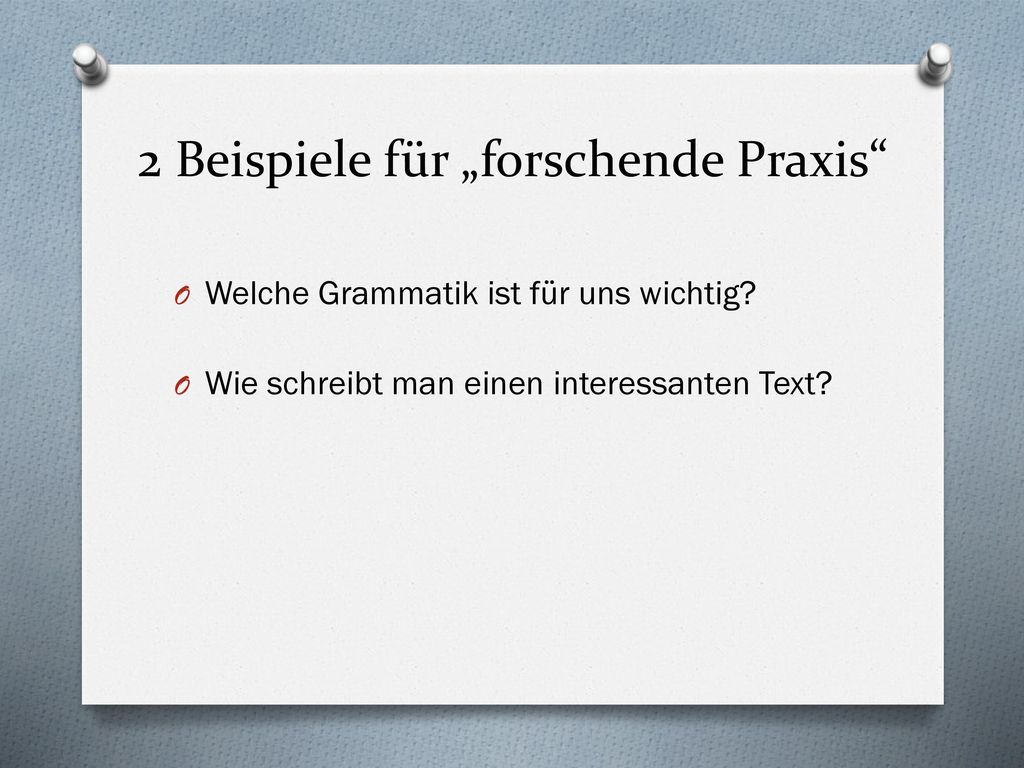 2 Beispiele für „forschende Praxis“

Welche Grammatik ist für uns wichtig?

Wie schreibt man einen interessanten Text?